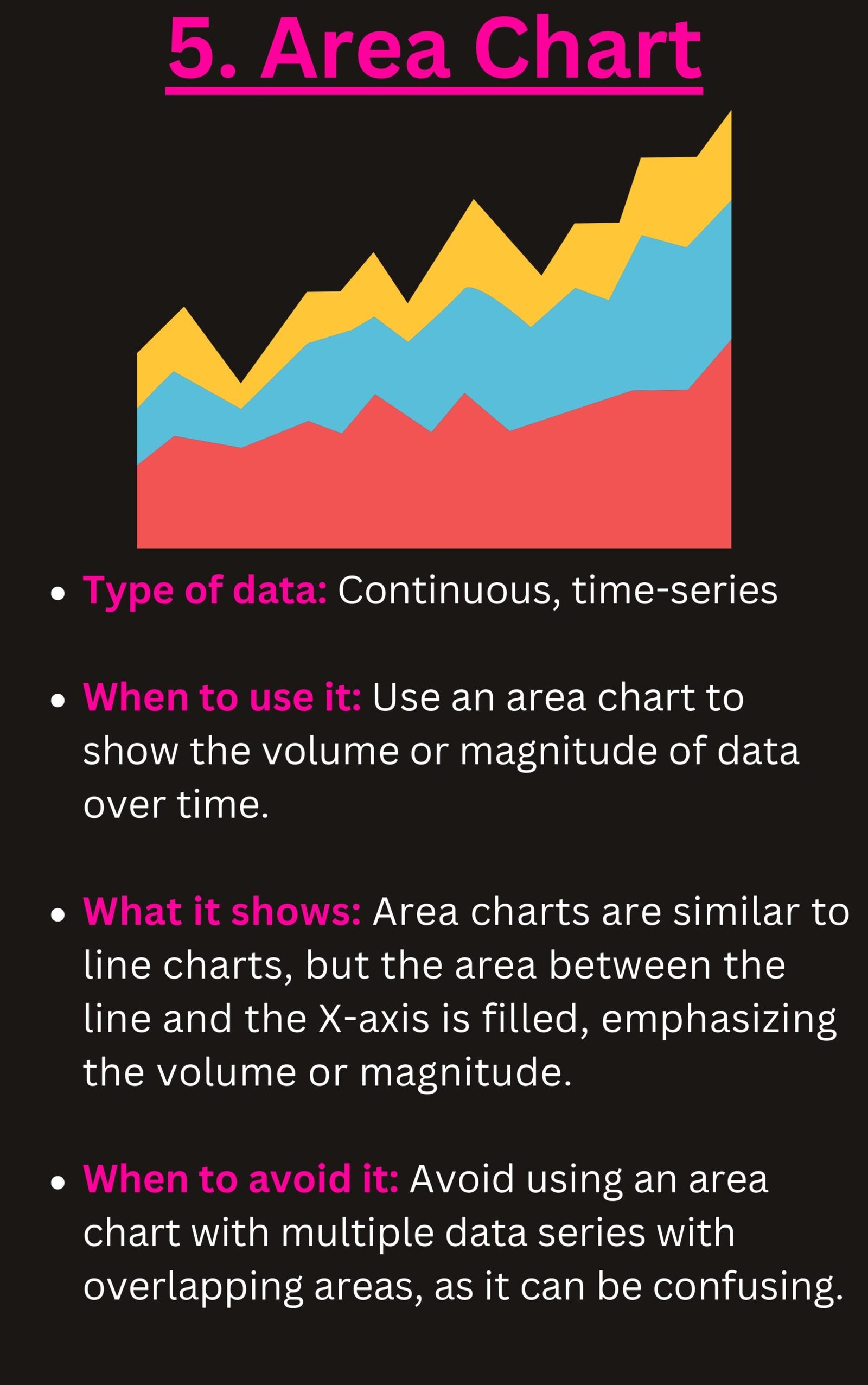 5. Area Chart

- Type of data: Continuous, time-series

- When to use it: Use an area chart to show the volume or magnitude of data over time.

- What it shows: Area charts are similar to line charts, but the area between the line and the X-axis is filled, emphasizing the volume or magnitude.

- When to avoid it: Avoid using an area chart with multiple data series with overlapping areas, as it can be confusing.